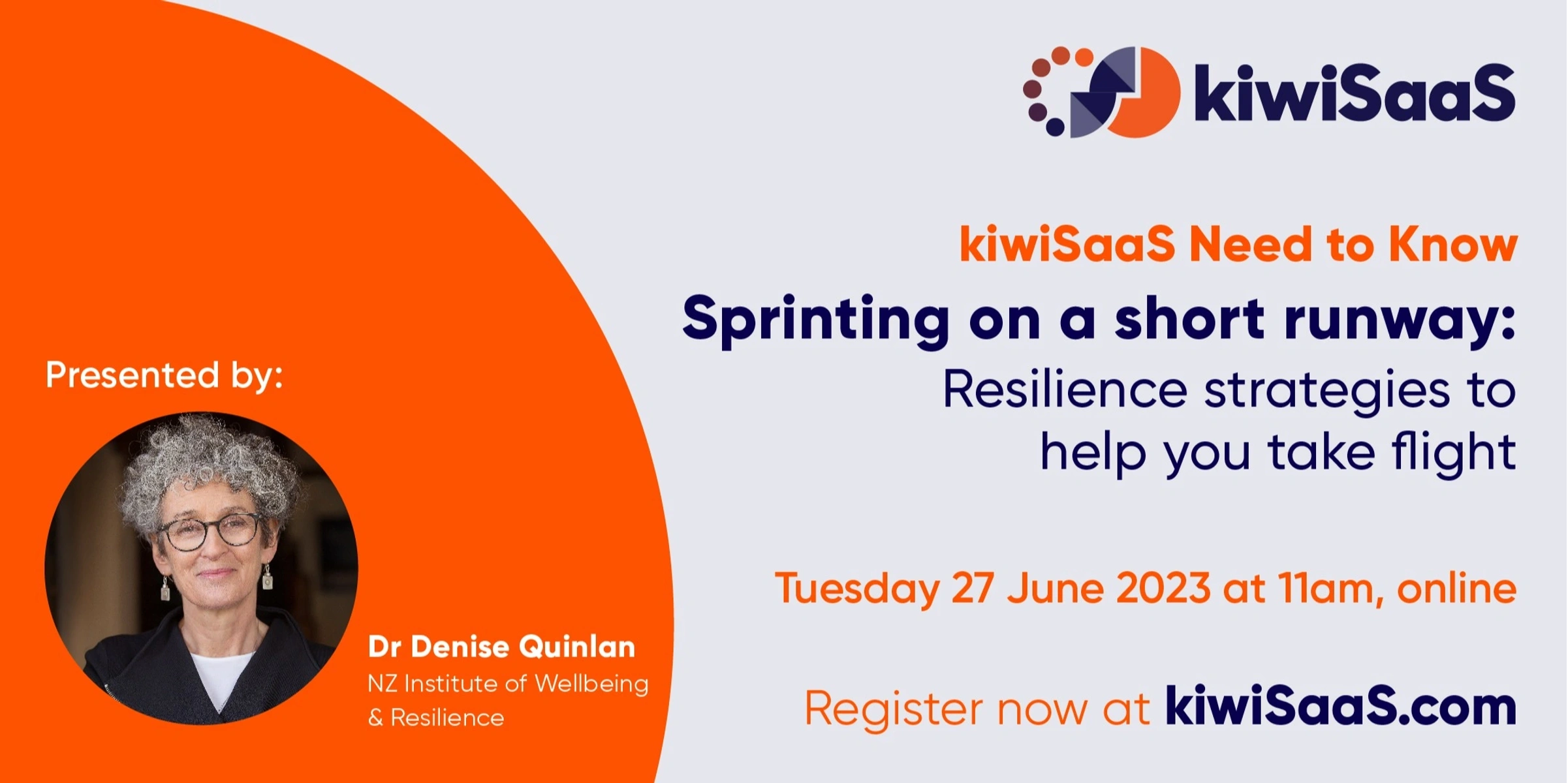 kiwiSaaS

kiwiSaaS Need to Know

Sprinting on a short runway:

Resilience strategies to help you take flight

Tuesday 27 June 2023 at 11am, online

Register now at kiwiSaaS.com

Presented by:

Dr Denise Quinlan
NZ Institute of Wellbeing & Resilience